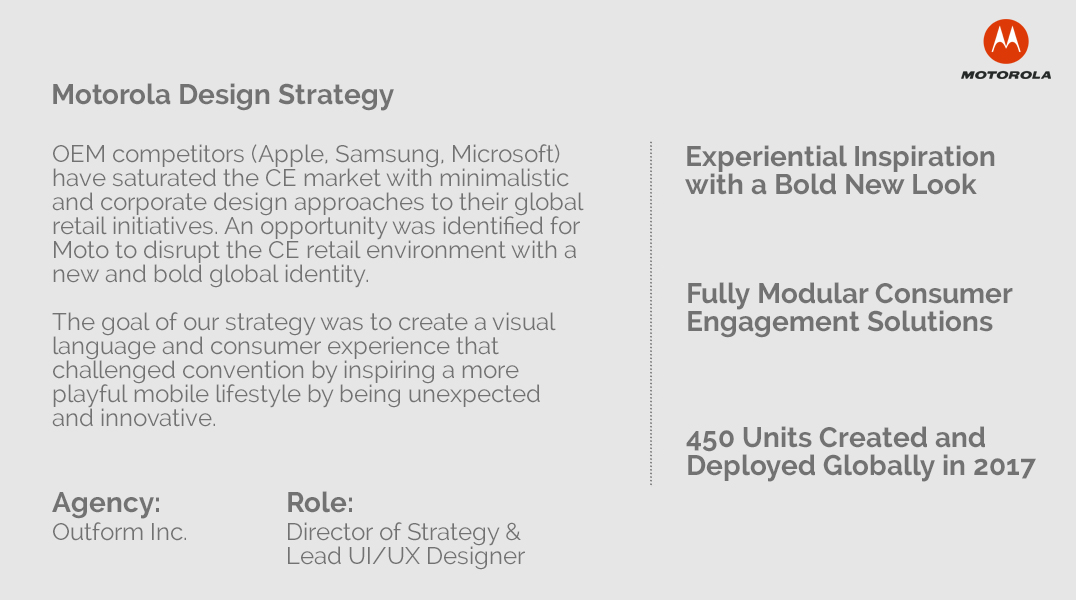 MOTOROLA

Motorola Design Strategy

OEM competitors (Apple, Samsung, Microsoft) have saturated the CE market with minimalistic and corporate design approaches to their global retail initiatives. An opportunity was identified for Moto to disrupt the CE retail environment with a new and bold global identity.

The goal of our strategy was to create a visual language and consumer experience that challenged convention by inspiring a more playful mobile lifestyle by being unexpected and innovative.

Agency:
Outform Inc.

Role:
Director of Strategy & Lead UI/UX Designer

Experiential Inspiration with a Bold New Look

Fully Modular Consumer Engagement Solutions

450 Units Created and Deployed Globally in 2017